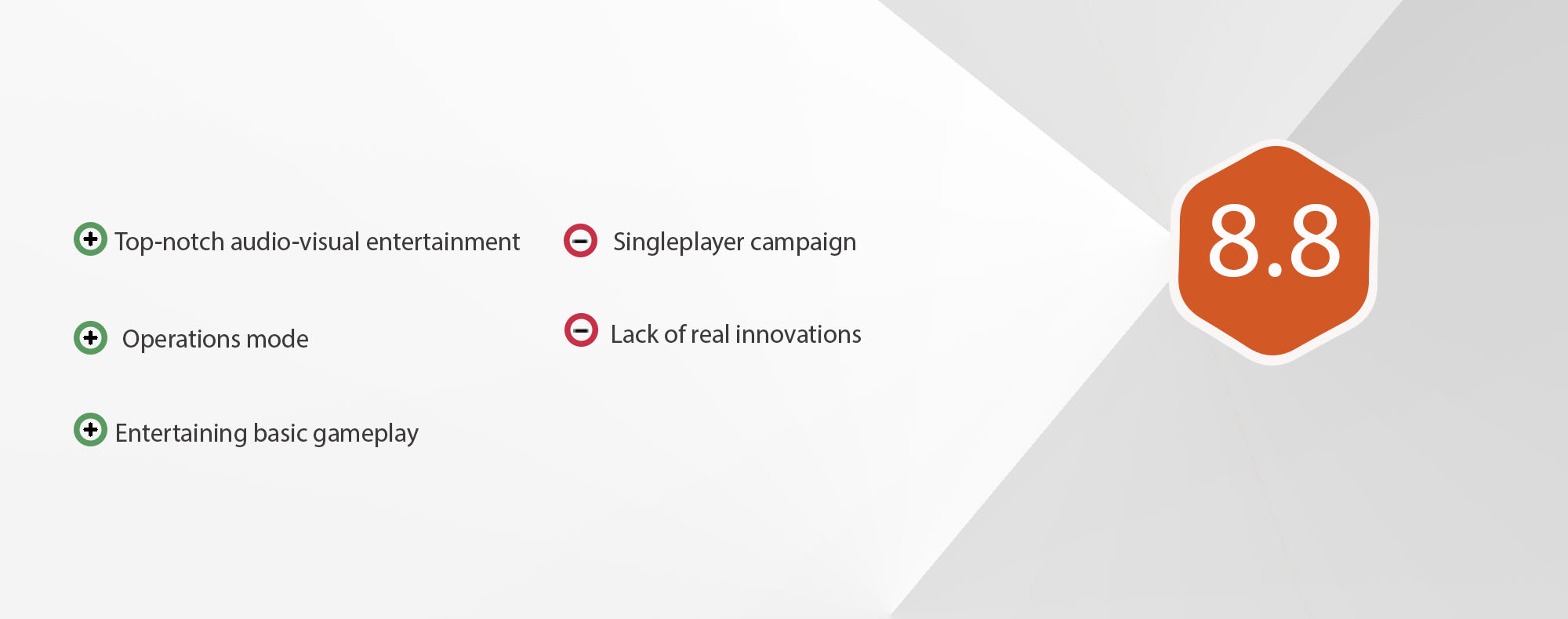 Top-notch audio-visual entertainment

Operations mode

Entertaining basic gameplay

Singleplayer campaign

Lack of real innovations

8.8